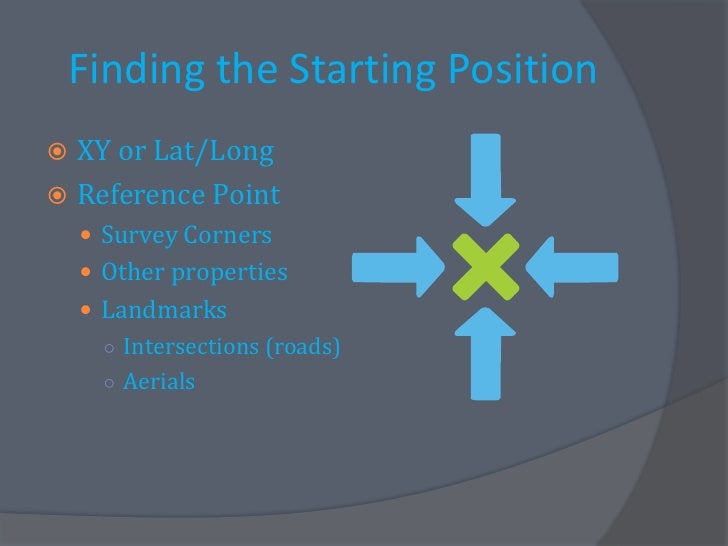 Finding the Starting Position

XY or Lat/Long
Reference Point
Survey Corners
Other properties
Landmarks
Intersections (roads)
Aerials